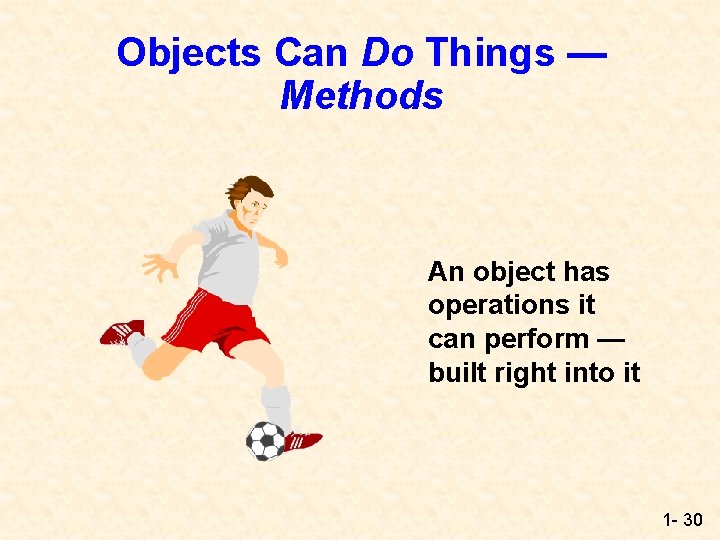 Objects Can Do Things — Methods

An object has operations it can perform — built right into it

1- 30